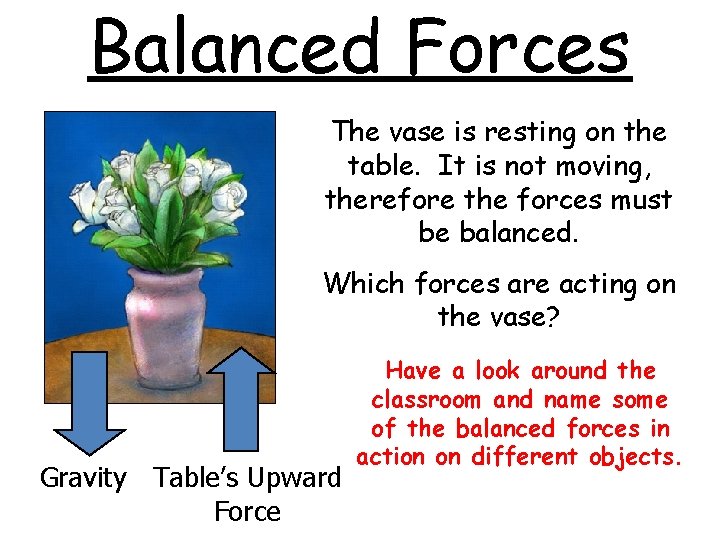 Balanced Forces

The vase is resting on the table. It is not moving, therefore the forces must be balanced.

Which forces are acting on the vase?

Have a look around the classroom and name some of the balanced forces in action on different objects.

Gravity

Table's Upward Force